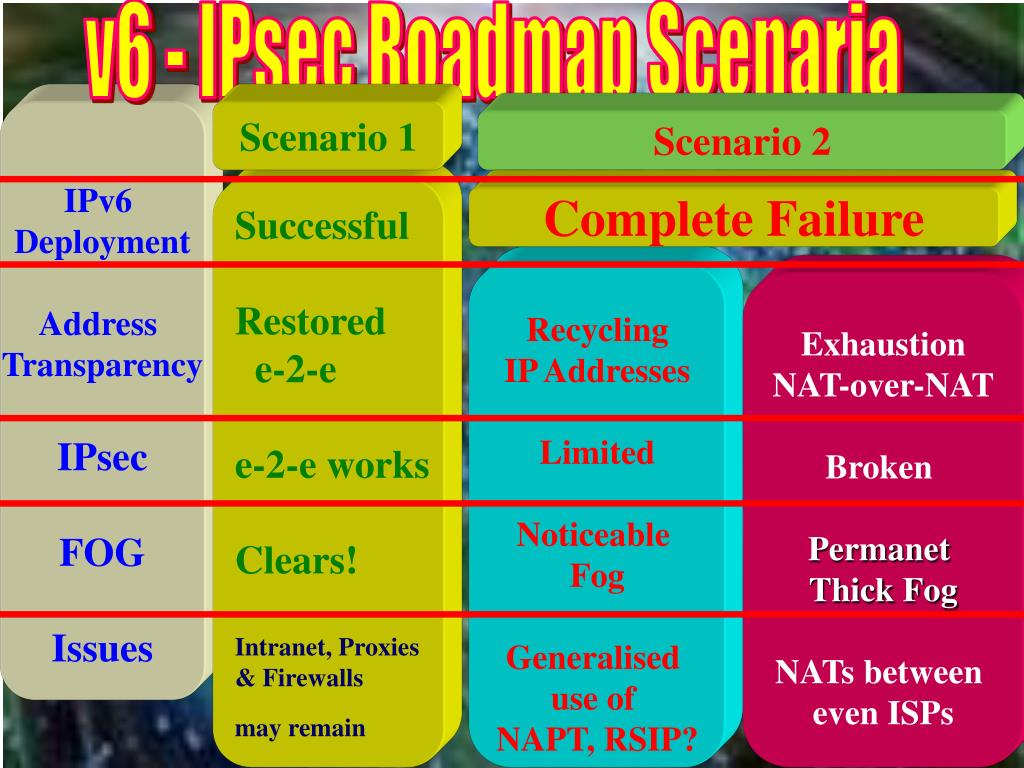 v6 - IPsec Roadmap Scenaria

| | Scenario 1 | Scenario 2 | |
|---|---|---|---|
| IPv6 Deployment | Successful | Complete Failure | |
| Address Transparency | Restored e-2-e | Recycling IP Addresses | Exhaustion NAT-over-NAT |
| IPsec | e-2-e works | Limited | Broken |
| FOG | Clears! | Noticeable Fog | Permanet Thick Fog |
| Issues | Intranet, Proxies & Firewalls may remain | Generalised use of NAPT, RSIP? | NATs between even ISPs |